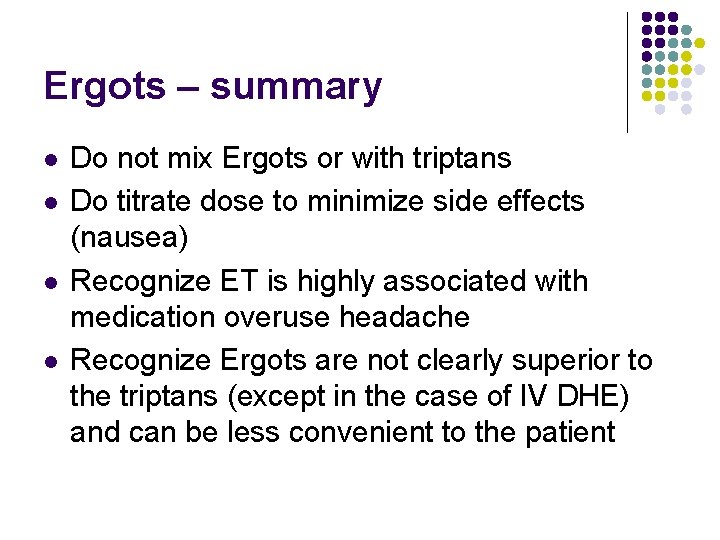 Ergots – summary

- Do not mix Ergots or with triptans
- Do titrate dose to minimize side effects (nausea)
- Recognize ET is highly associated with medication overuse headache
- Recognize Ergots are not clearly superior to the triptans (except in the case of IV DHE) and can be less convenient to the patient